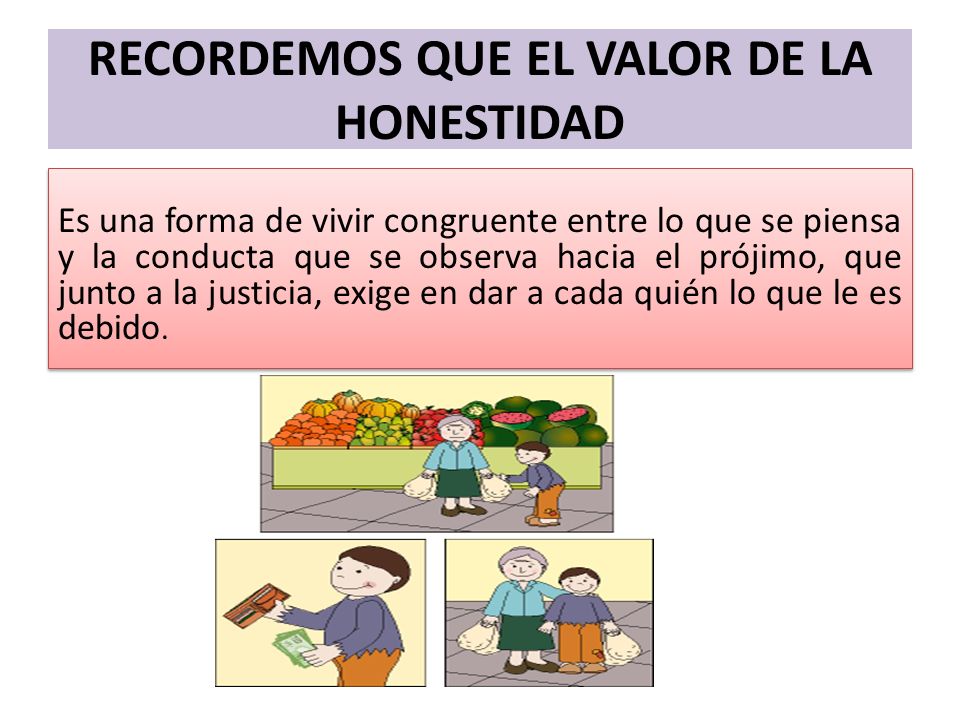 RECORDEMOS QUE EL VALOR DE LA HONESTIDAD

Es una forma de vivir congruente entre lo que se piensa y la conducta que se observa hacia el prójimo, que junto a la justicia, exige en dar a cada quién lo que le es debido.